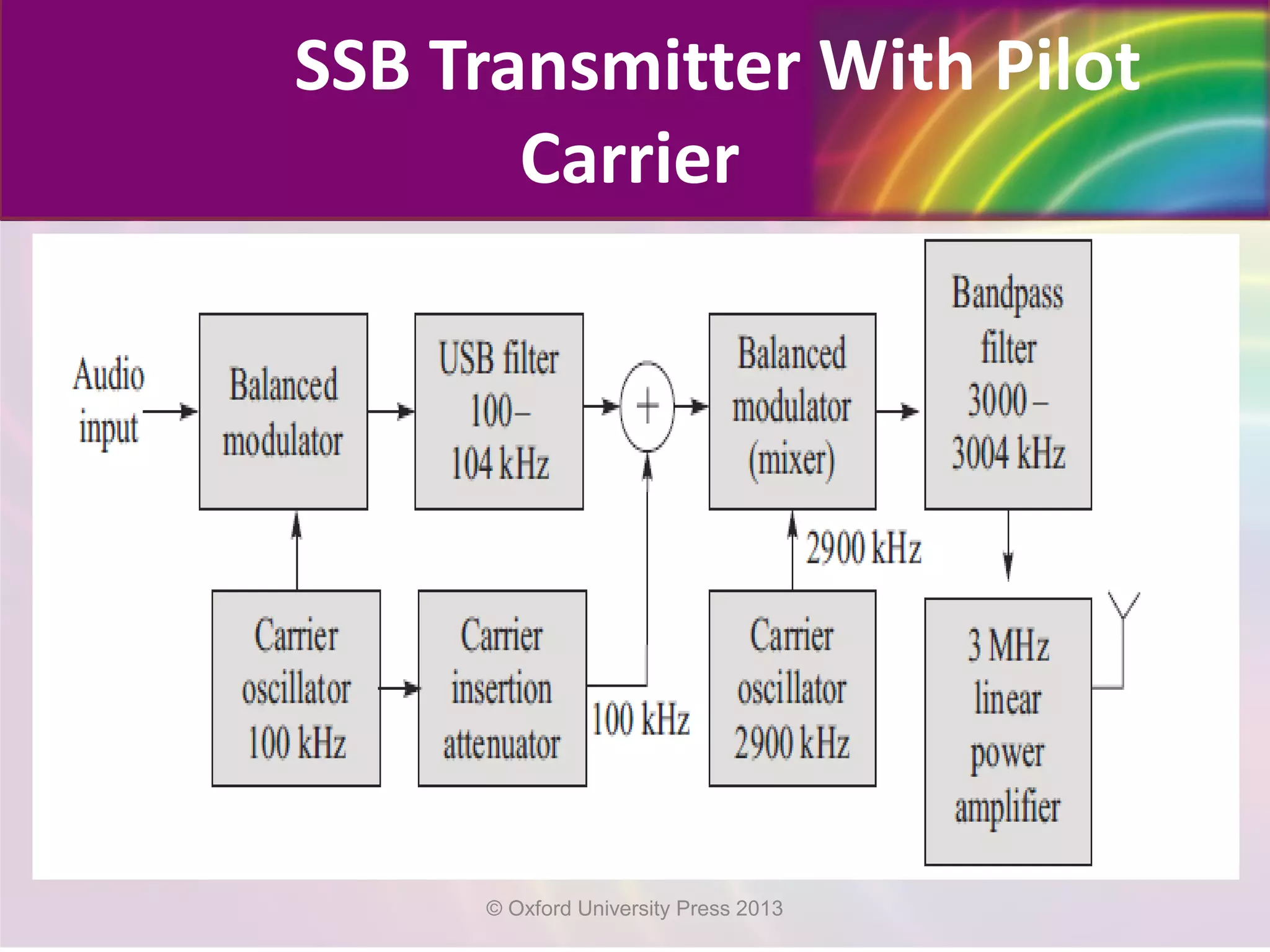 SSB Transmitter With Pilot Carrier

Audio input

Balanced modulator

USB filter 100– 104 kHz

+

Balanced modulator (mixer)

Bandpass filter 3000 – 3004 kHz

2900 kHz

Carrier oscillator 100 kHz

Carrier insertion attenuator

100 kHz

Carrier oscillator 2900 kHz

3 MHz linear power amplifier

© Oxford University Press 2013